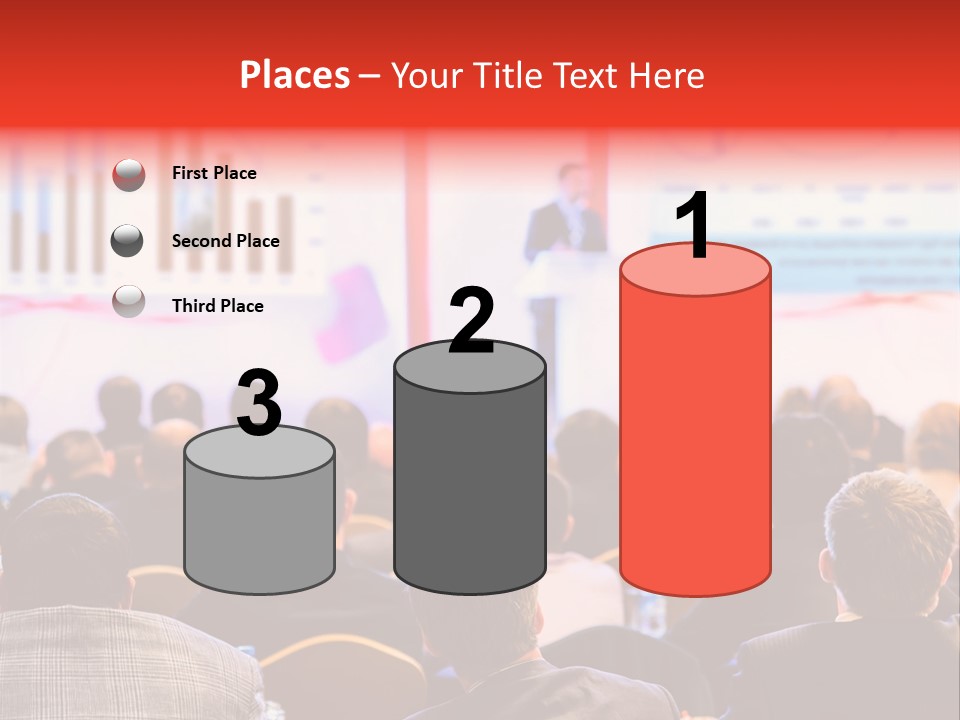 Places – Your Title Text Here

First Place

Second Place

Third Place

3

2

1